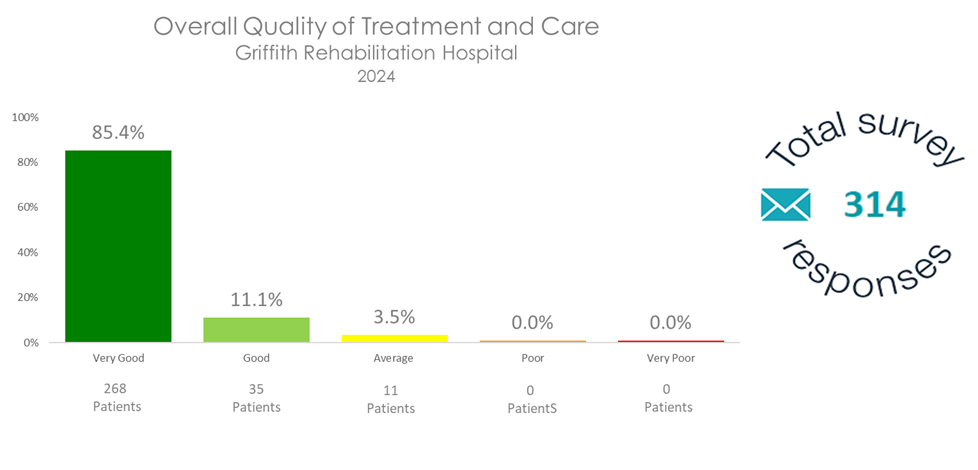 Overall Quality of Treatment and Care
Griffith Rehabilitation Hospital
2024

100%
80%
60%
40%
20%
0%

85.4%
11.1%
3.5%
0.0%
0.0%

Very Good
Good
Average
Poor
Very Poor

268
Patients

35
Patients

11
Patients

0
PatientS

0
Patients

Total survey
314
responses